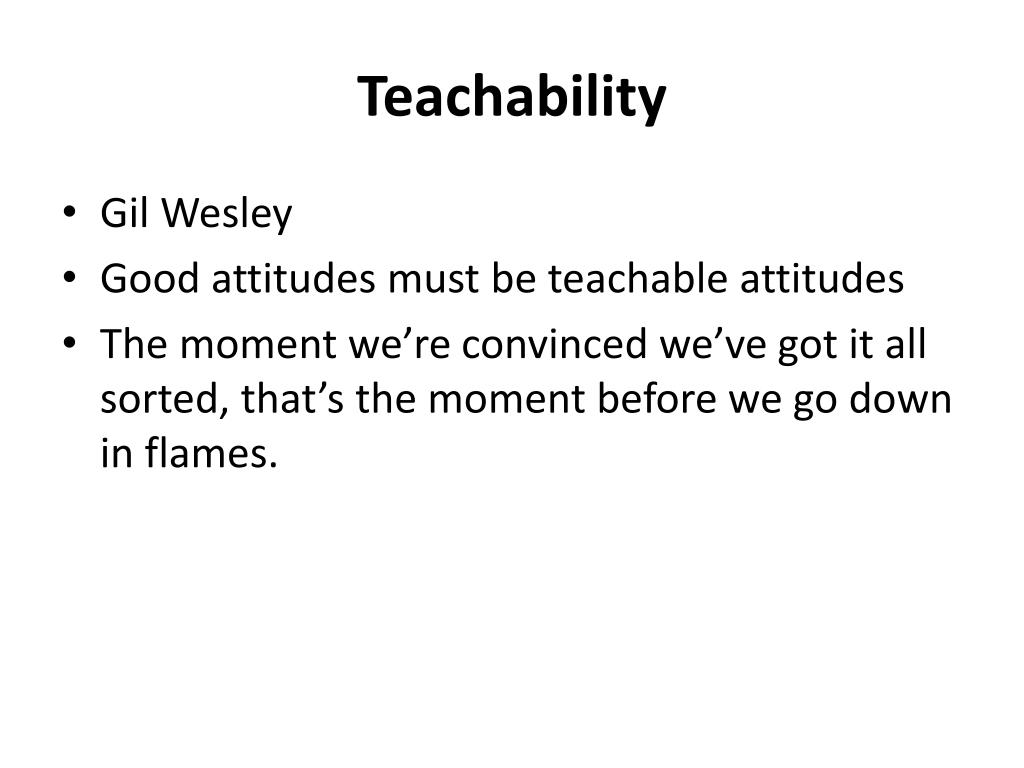 Teachability

• Gil Wesley
• Good attitudes must be teachable attitudes
• The moment we’re convinced we’ve got it all sorted, that’s the moment before we go down in flames.